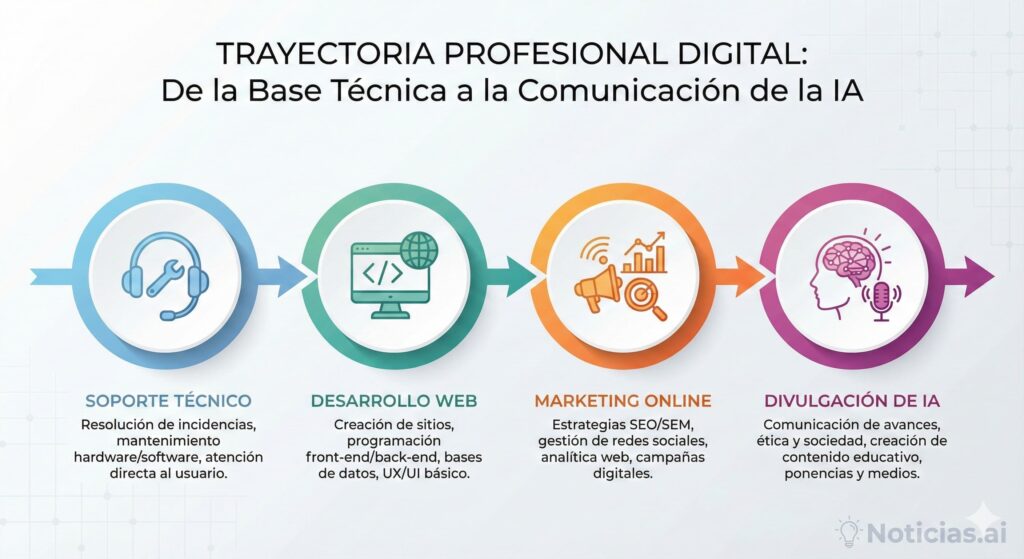 TRAYECTORIA PROFESIONAL DIGITAL:
De la Base Técnica a la Comunicación de la IA

</>

SOPORTE TÉCNICO
Resolución de incidencias, mantenimiento hardware/software, atención directa al usuario.

DESARROLLO WEB
Creación de sitios, programación front-end/back-end, bases de datos, UX/UI básico.

MARKETING ONLINE
Estrategias SEO/SEM, gestión de redes sociales, analítica web, campañas digitales.

DIVULGACIÓN DE IA
Comunicación de avances, ética y sociedad, creación de contenido educativo, ponencias y medios.

Noticias.ai